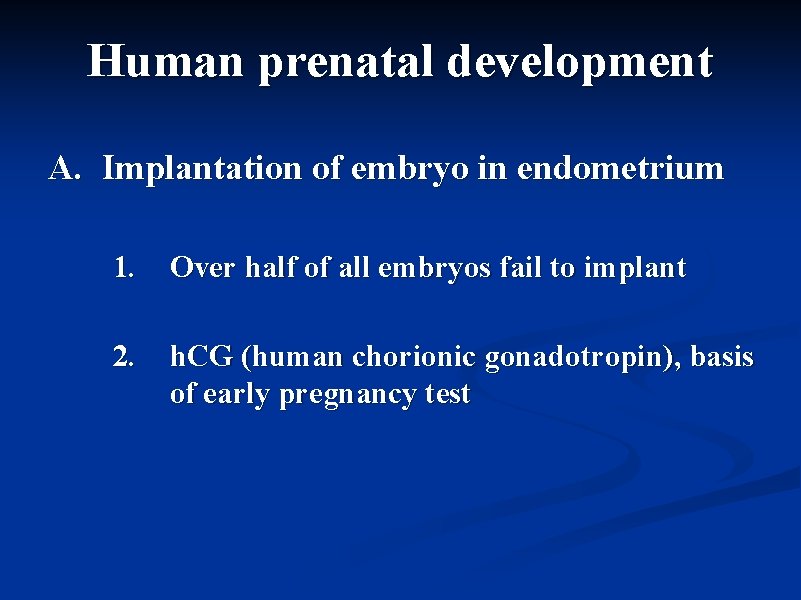 Human prenatal development

A. Implantation of embryo in endometrium

1. Over half of all embryos fail to implant

2. hCG (human chorionic gonadotropin), basis of early pregnancy test